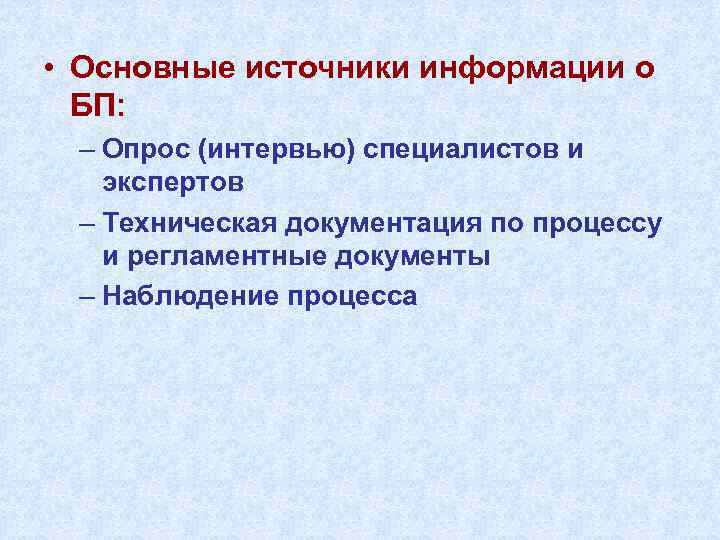 • Основные источники информации о БП:

– Опрос (интервью) специалистов и экспертов

– Техническая документация по процессу и регламентные документы

– Наблюдение процесса